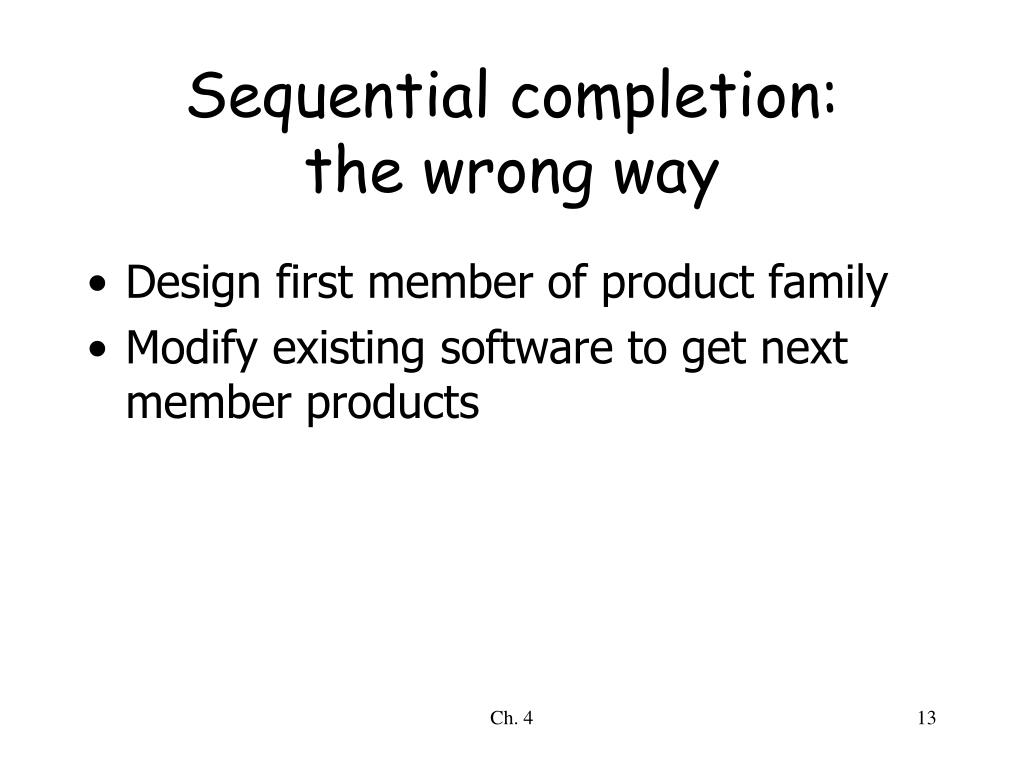 Sequential completion:
the wrong way

• Design first member of product family
• Modify existing software to get next member products

Ch. 4

13